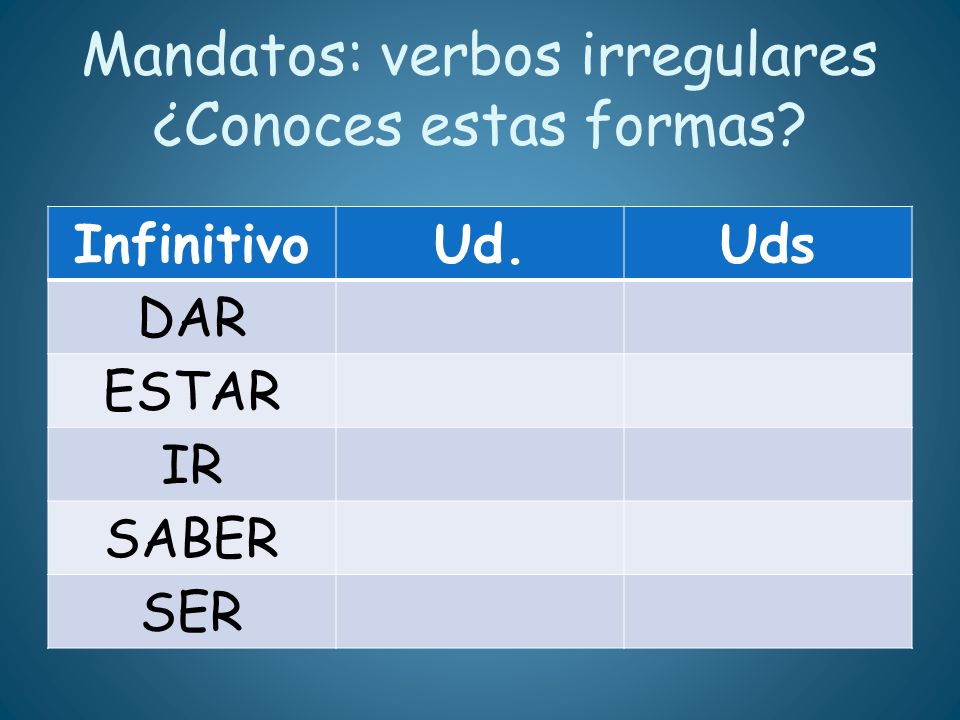 Mandatos: verbos irregulares
¿Conoces estas formas?

| Infinitivo | Ud. | Uds |
|---|---|---|
| DAR | | |
| ESTAR | | |
| IR | | |
| SABER | | |
| SER | | |